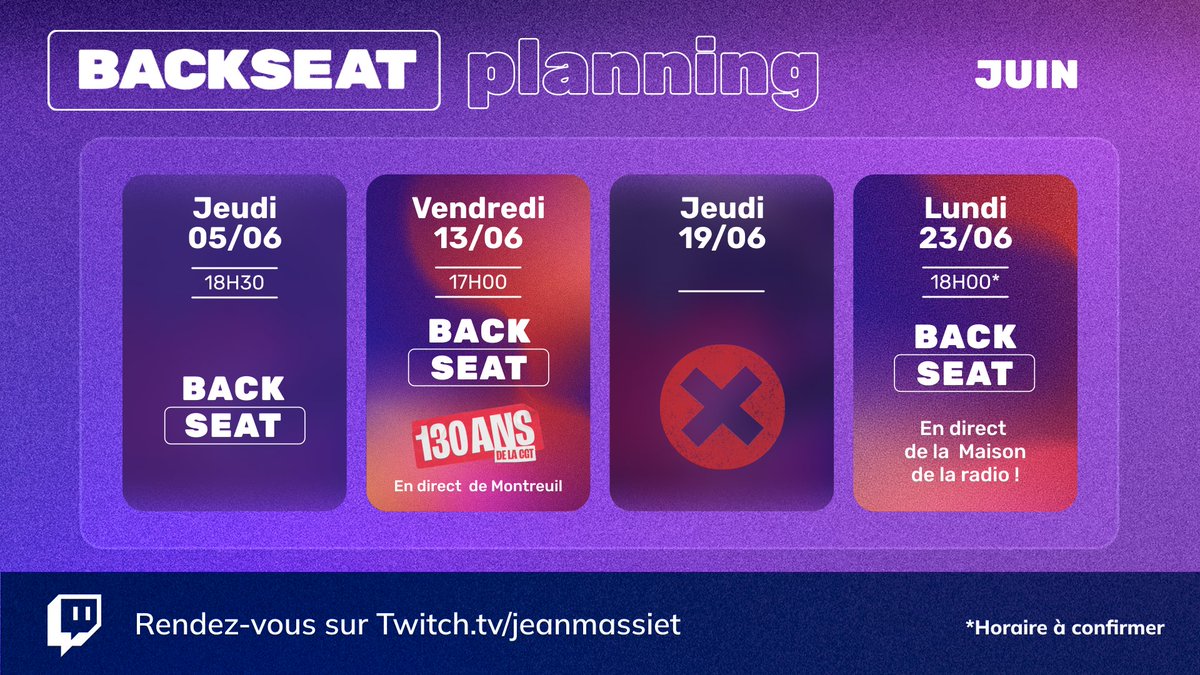 BACKSEAT planning

JUIN

Jeudi 05/06

18H30

BACK SEAT

Vendredi 13/06

17H00

BACK SEAT

130 ANS DE LA CGT

En direct de Montreuil

Jeudi 19/06

Lundi 23/06

18H00*

BACK SEAT

En direct de la Maison de la radio !

Rendez-vous sur Twitch.tv/jeanmassiet

*Horaire à confirmer